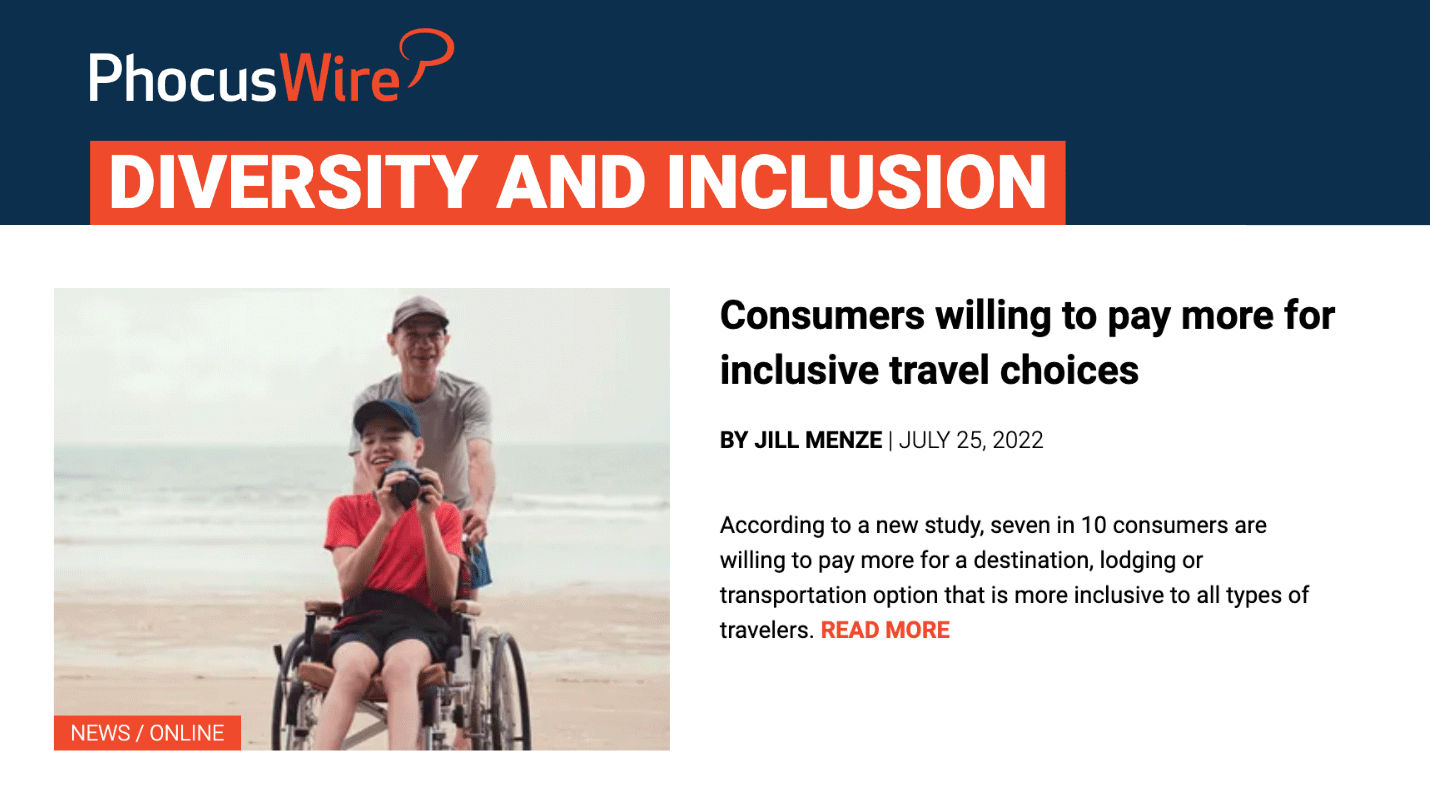 PhocusWire

DIVERSITY AND INCLUSION

NEWS / ONLINE

Consumers willing to pay more for inclusive travel choices

BY JILL MENZE | JULY 25, 2022

According to a new study, seven in 10 consumers are willing to pay more for a destination, lodging or transportation option that is more inclusive to all types of travelers. READ MORE